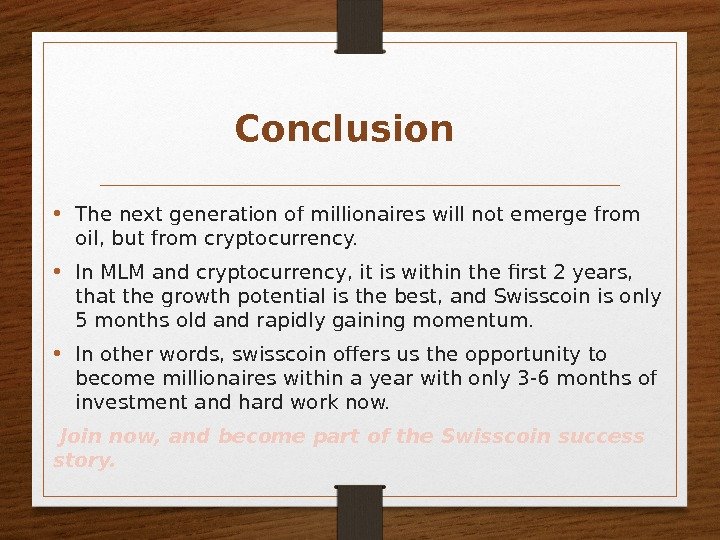 Conclusion

• The next generation of millionaires will not emerge from oil, but from cryptocurrency.

• In MLM and cryptocurrency, it is within the first 2 years, that the growth potential is the best, and Swisscoin is only 5 months old and rapidly gaining momentum.

• In other words, swisscoin offers us the opportunity to become millionaires within a year with only 3-6 months of investment and hard work now.

Join now, and become part of the Swisscoin success story.